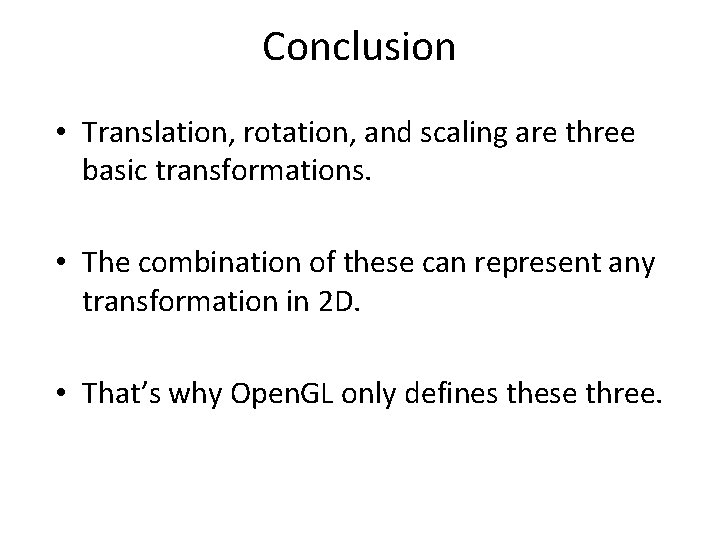 Conclusion

• Translation, rotation, and scaling are three basic transformations.

• The combination of these can represent any transformation in 2D.

• That's why OpenGL only defines these three.